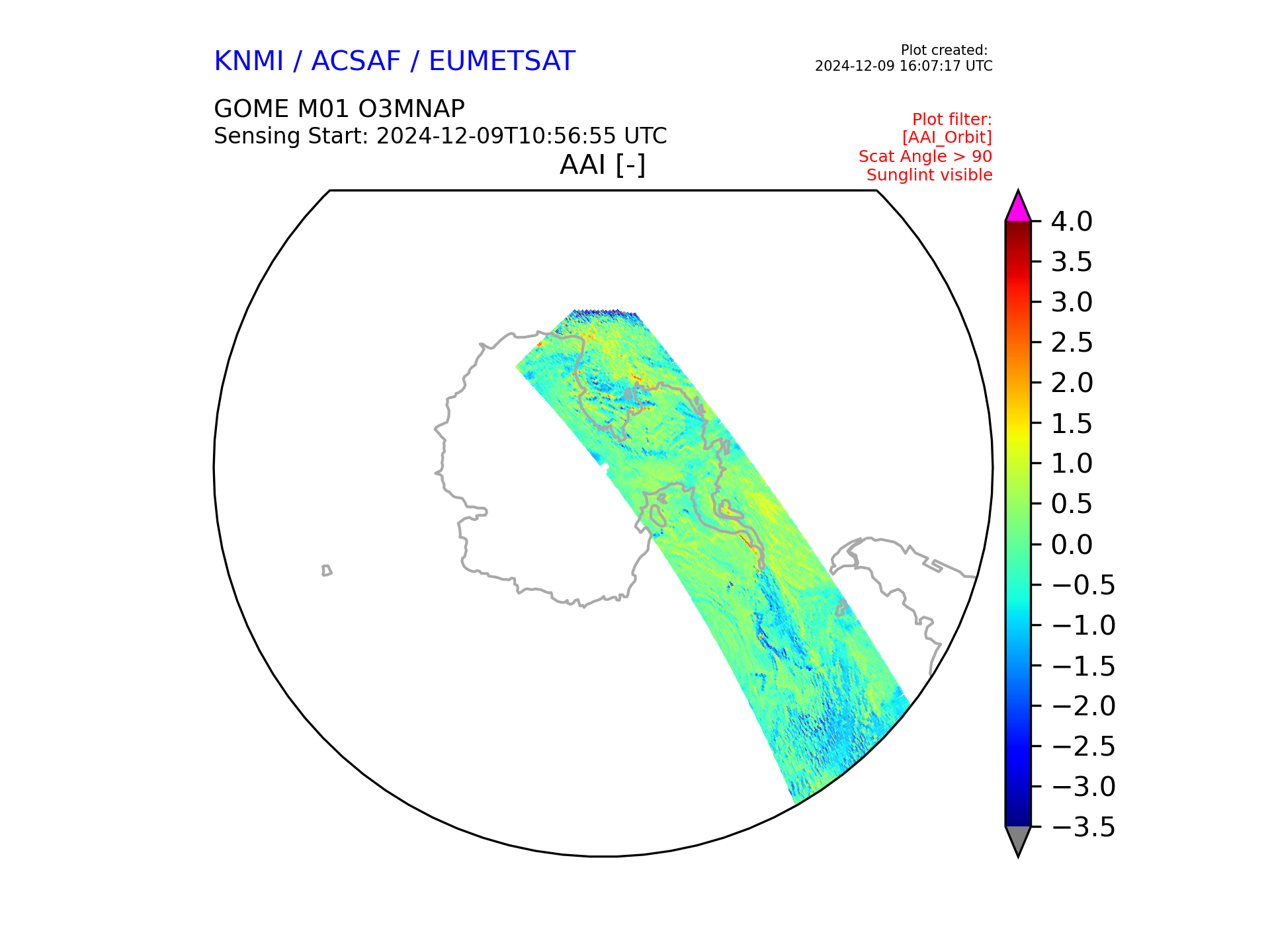 KNMI / ACSAF / EUMETSAT

Plot created:
2024-12-09 16:07:17 UTC

GOME M01 O3MNAP
Sensing Start: 2024-12-09T10:56:55 UTC

Plot filter:
[AAI_Orbit]
Scat Angle > 90
Sunglint visible

AAI [-]

4.0
3.5
3.0
2.5
2.0
1.5
1.0
0.5
0.0
−0.5
−1.0
−1.5
−2.0
−2.5
−3.0
−3.5